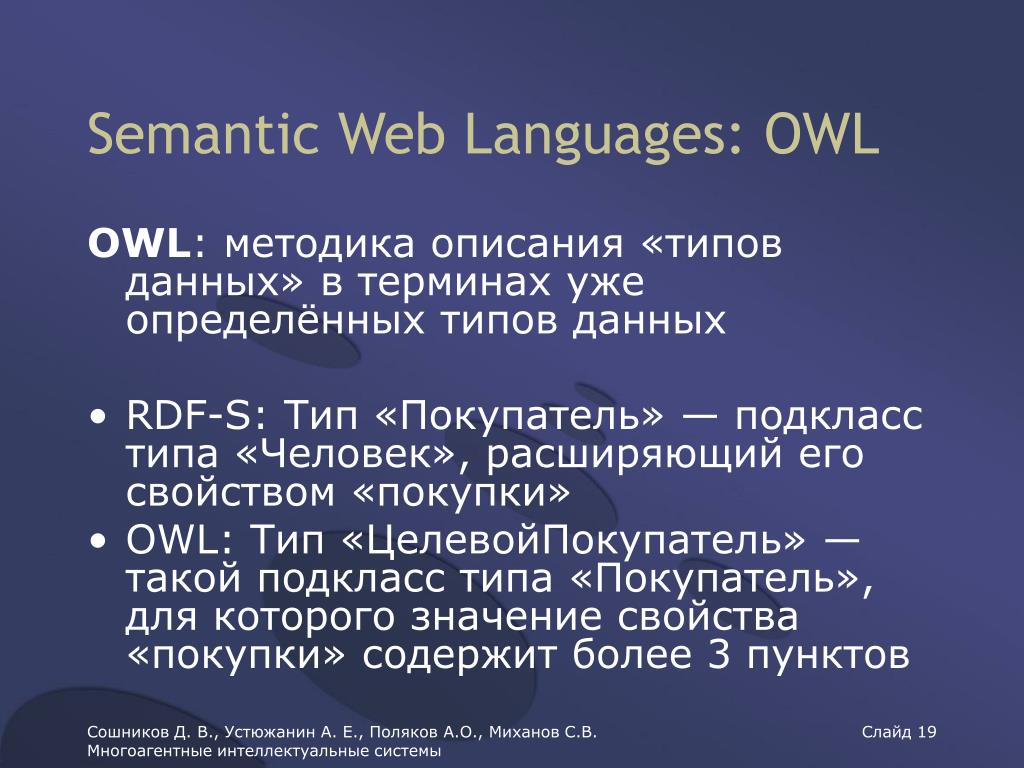 Semantic Web Languages: OWL

OWL: методика описания «типов данных» в терминах уже определённых типов данных

• RDF-S: Тип «Покупатель» — подкласс типа «Человек», расширяющий его свойством «покупки»
• OWL: Тип «ЦелевойПокупатель» — такой подкласс типа «Покупатель», для которого значение свойства «покупки» содержит более 3 пунктов

Сошников Д. В., Устюжанин А. Е., Поляков А.О., Миханов С.В.
Многоагентные интеллектуальные системы

Слайд 19